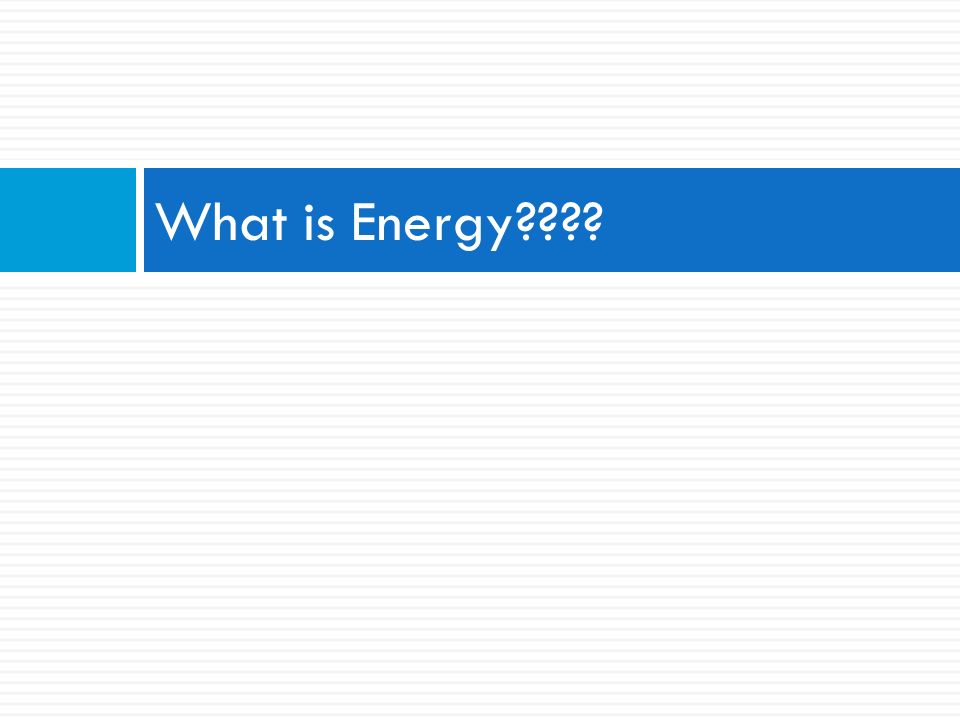 What is Energy????